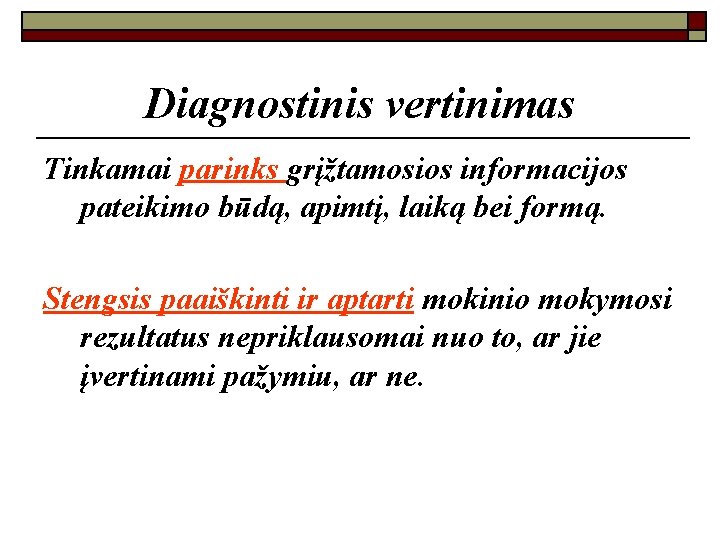 Diagnostinis vertinimas

Tinkamai parinks grįžtamosios informacijos pateikimo būdą, apimtį, laiką bei formą.

Stengsis paaiškinti ir aptarti mokinio mokymosi rezultatus nepriklausomai nuo to, ar jie įvertinami pažymiu, ar ne.